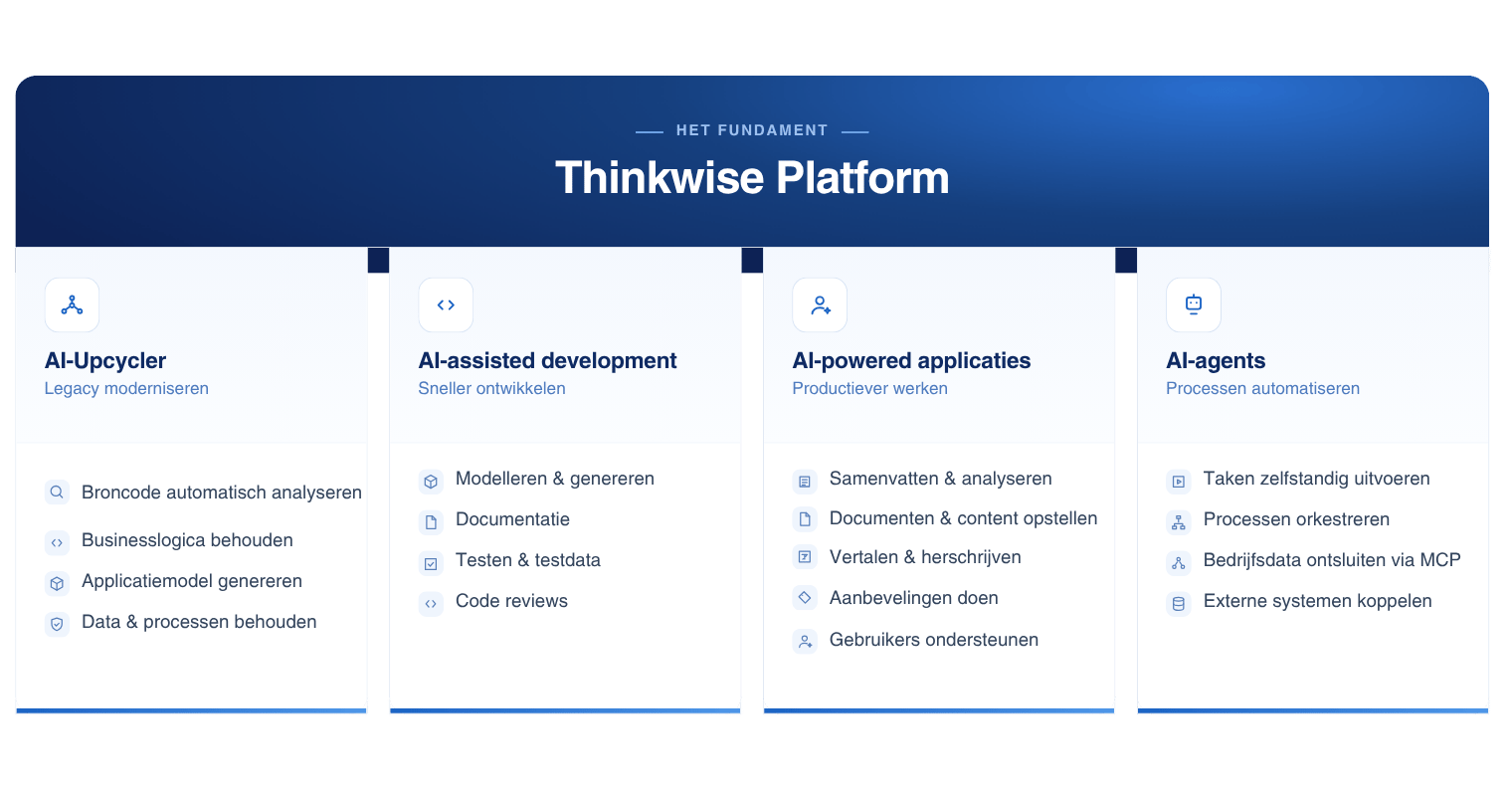 HET FUNDAMENT

Thinkwise Platform

AI-Upcycler
Legacy moderniseren

Broncode automatisch analyseren
Businesslogica behouden
Applicatiemodel genereren
Data & processen behouden

AI-assisted development
Sneller ontwikkelen

Modelleren & genereren
Documentatie
Testen & testdata
Code reviews

AI-powered applicaties
Productiever werken

Samenvatten & analyseren
Documenten & content opstellen
Vertalen & herschrijven
Aanbevelingen doen
Gebruikers ondersteunen

AI-agents
Processen automatiseren

Taken zelfstandig uitvoeren
Processen orkestreren
Bedrijfsdata ontsluiten via MCP
Externe systemen koppelen